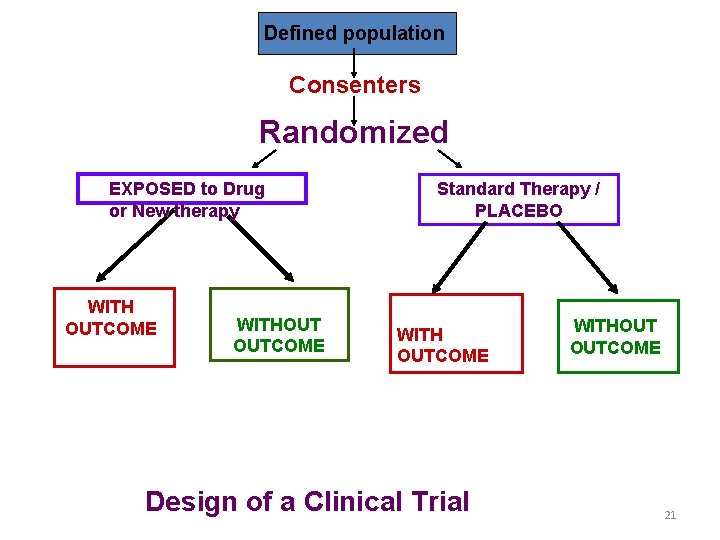 Defined population

Consenters

Randomized

EXPOSED to Drug or New therapy

Standard Therapy / PLACEBO

WITH OUTCOME

WITHOUT OUTCOME

WITH OUTCOME

WITHOUT OUTCOME

Design of a Clinical Trial

21